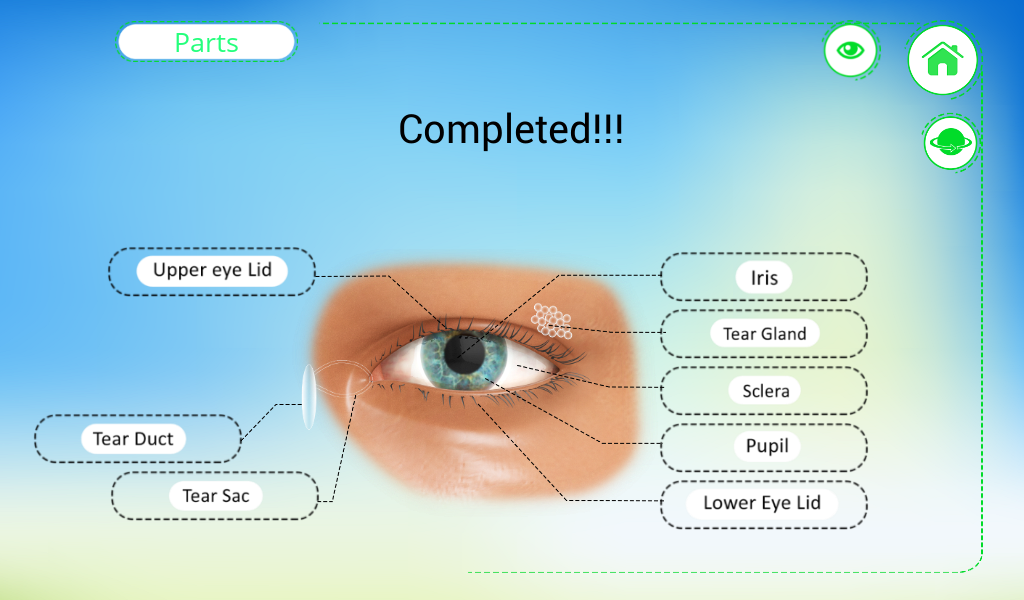 Parts

Completed!!!

Upper eye Lid

Tear Duct

Tear Sac

Iris

Tear Gland

Sclera

Pupil

Lower Eye Lid